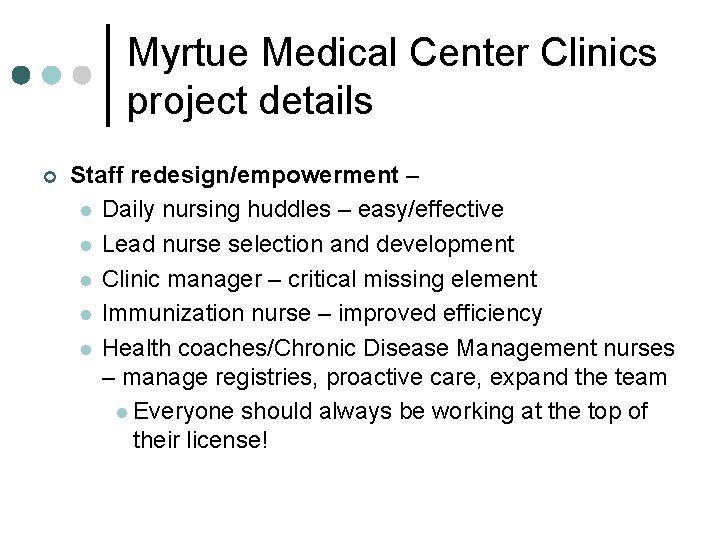 Myrtue Medical Center Clinics project details

Staff redesign/empowerment –

Daily nursing huddles – easy/effective

Lead nurse selection and development

Clinic manager – critical missing element

Immunization nurse – improved efficiency

Health coaches/Chronic Disease Management nurses – manage registries, proactive care, expand the team

Everyone should always be working at the top of their license!